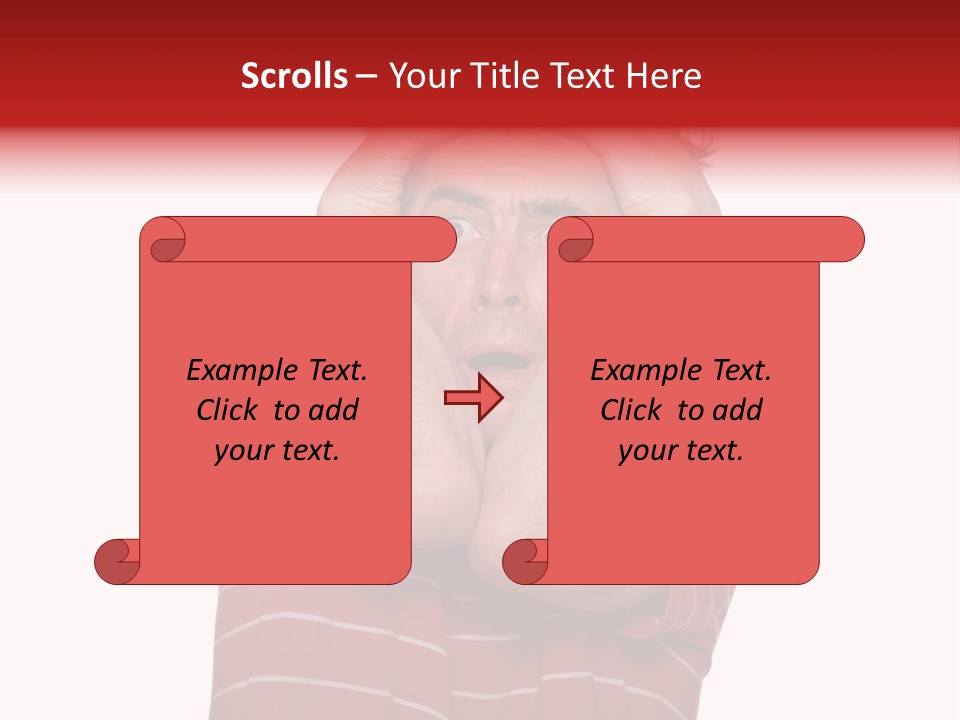 Scrolls – Your Title Text Here

Example Text. Click to add your text.

Example Text. Click to add your text.